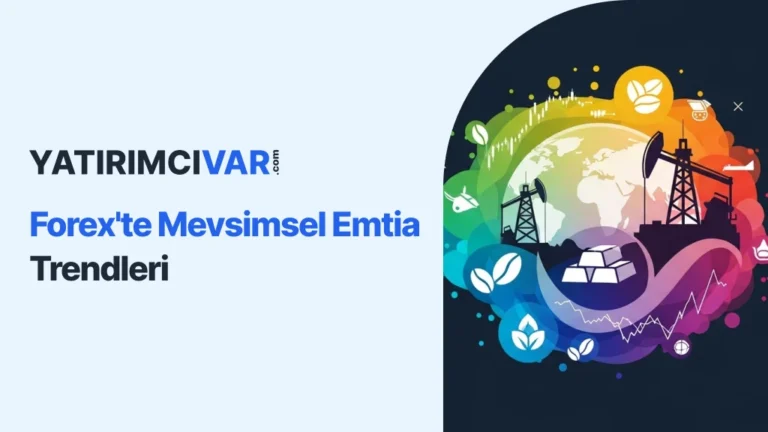 YATIRIMCIVAR.com

Forex'te Mevsimsel Emtia Trendleri